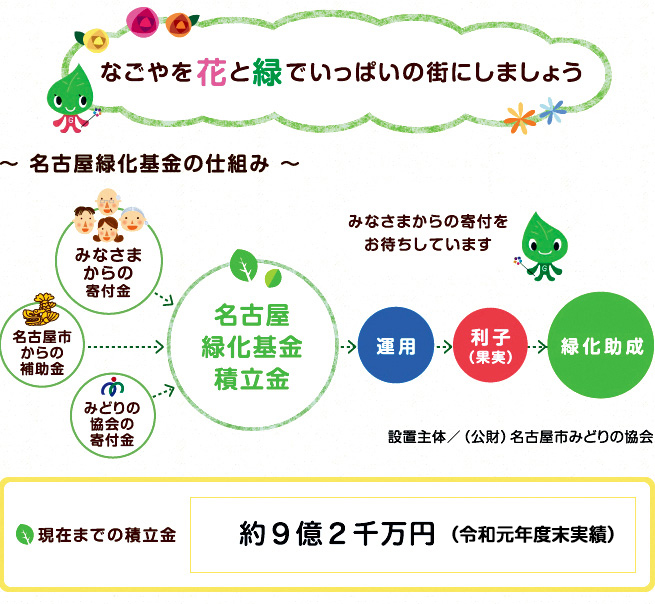 なごやを花と緑でいっぱいの街にしましょう

～ 名古屋緑化基金の仕組み ～

みなさまからの寄付金

名古屋市からの補助金

みどりの協会の寄付金

名古屋緑化基金積立金

みなさまからの寄付をお待ちしています

運用

利子（果実）

緑化助成

設置主体／（公財）名古屋市みどりの協会

現在までの積立金

約９億２千万円（令和元年度末実績）